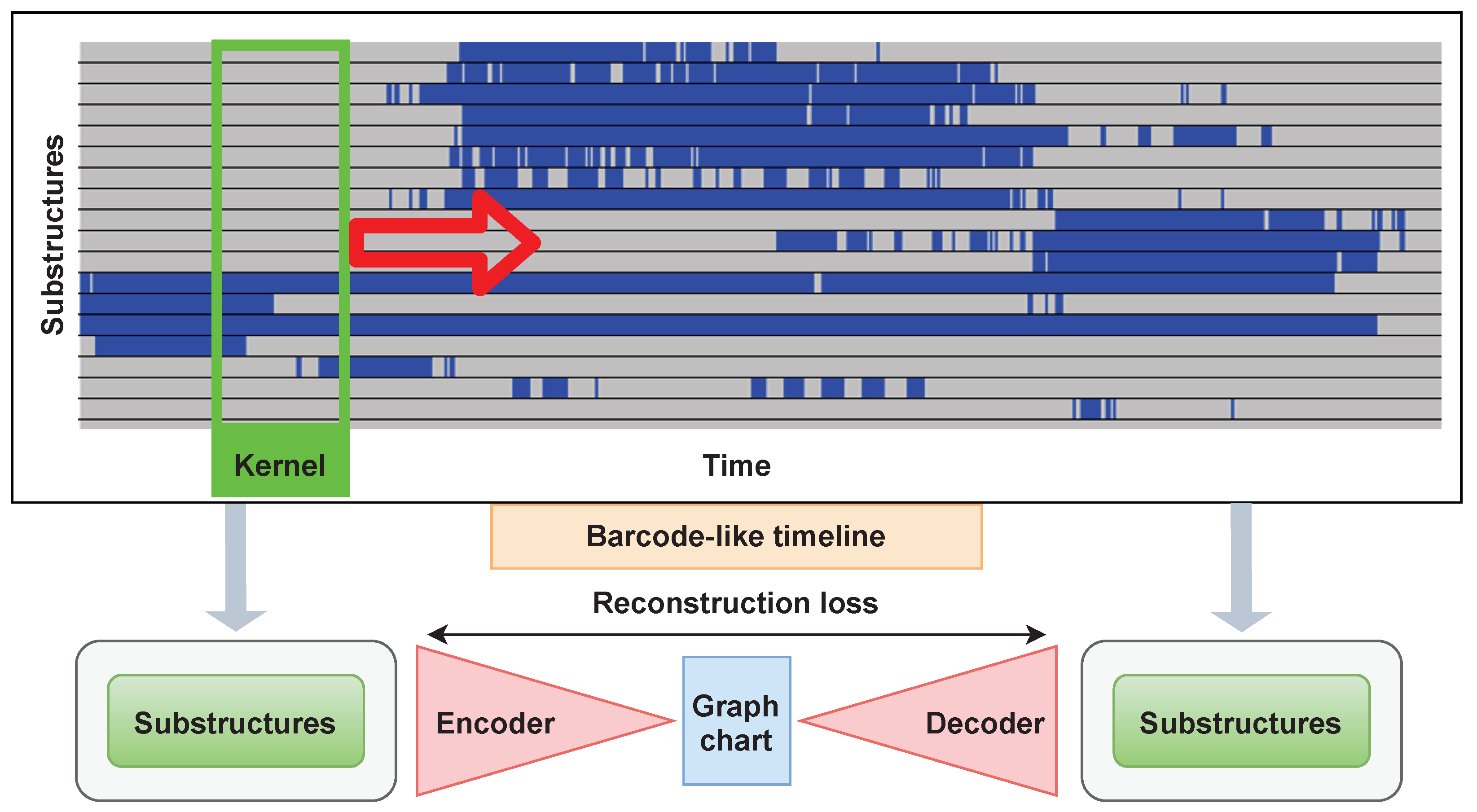 Substructures

Kernel

Time

Barcode-like timeline

Reconstruction loss

Substructures

Encoder

Graph chart

Decoder

Substructures